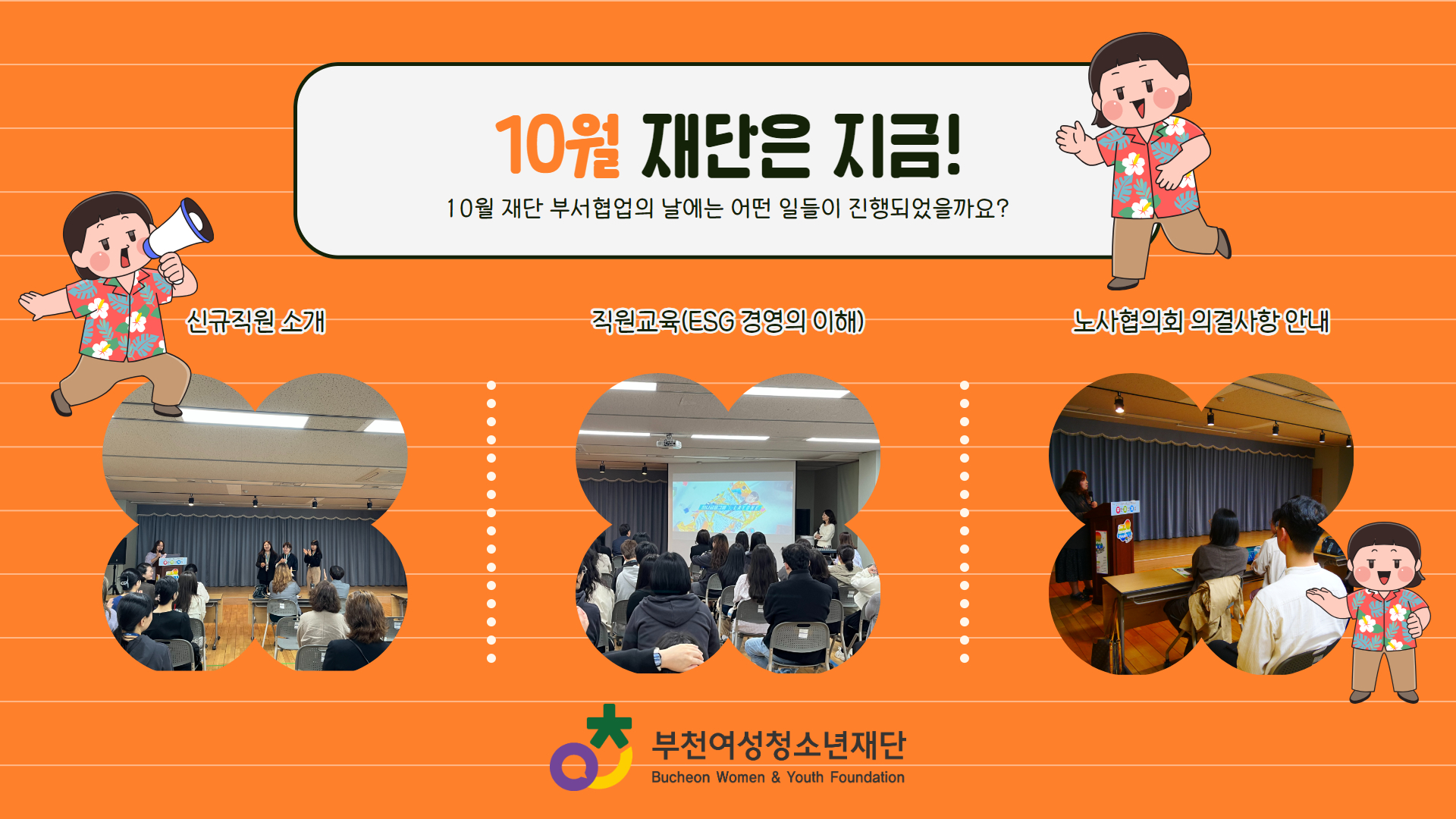 10월 재단은 지금!

10월 재단 부서협업의 날에는 어떤 일들이 진행되었을까요?

신규직원 소개

직원교육(ESG 경영의 이해)

노사협의회 의결사항 안내

부천여성청소년재단
Bucheon Women & Youth Foundation